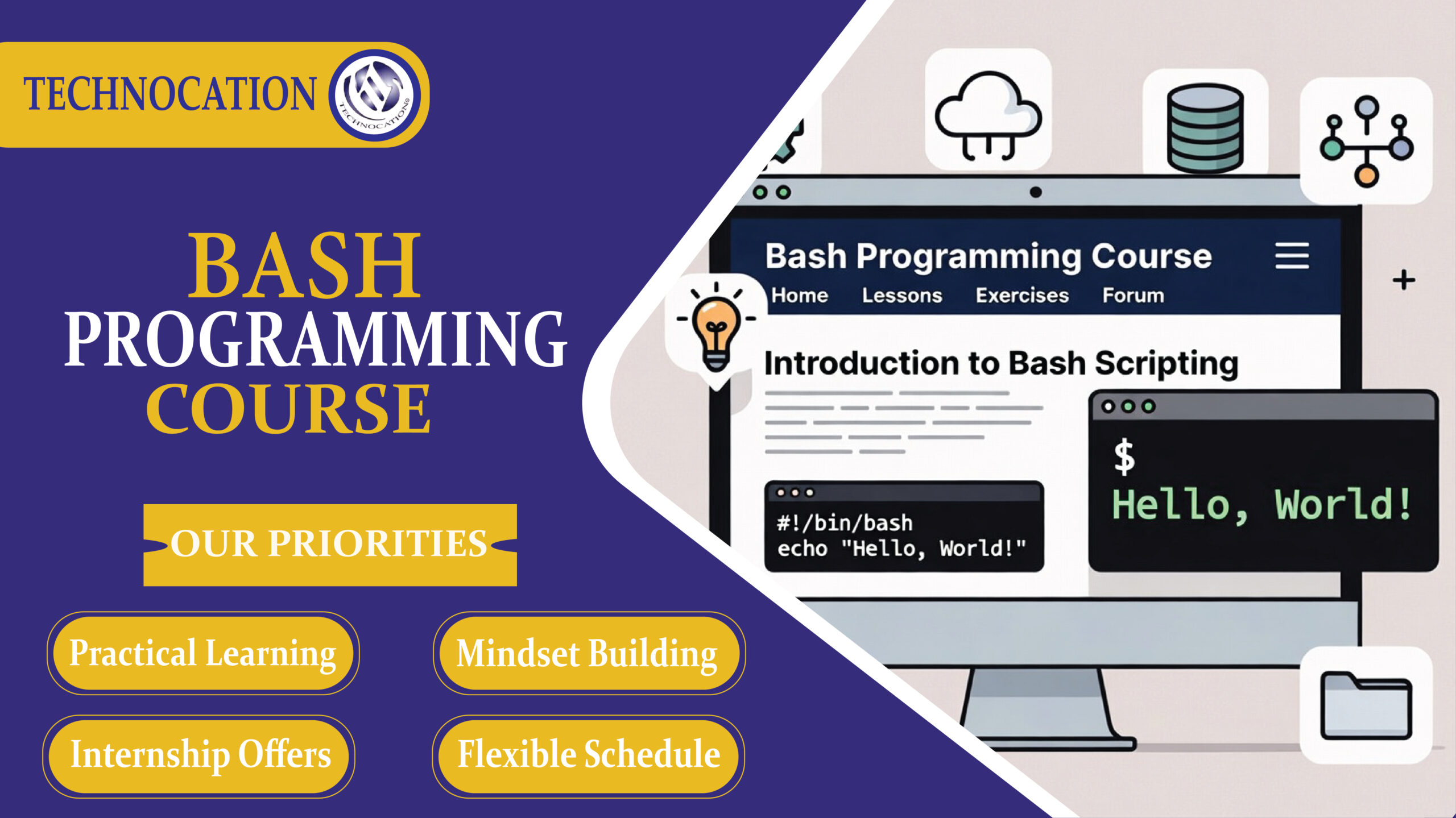 TECHNOCATION

TECHNOCATIONS

BASH
PROGRAMMING
COURSE

OUR PRIORITIES

Practical Learning

Mindset Building

Internship Offers

Flexible Schedule

Bash Programming Course

Home Lessons Exercises Forum

Introduction to Bash Scripting

#!/bin/bash
echo "Hello, World!"

$
Hello, World!